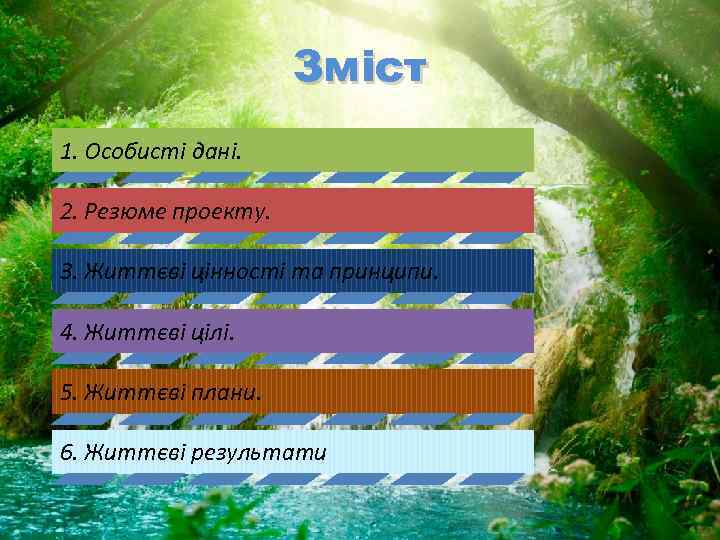 Зміст

1. Особисті дані.

2. Резюме проекту.

3. Життєві цінності та принципи.

4. Життєві цілі.

5. Життєві плани.

6. Життєві результати